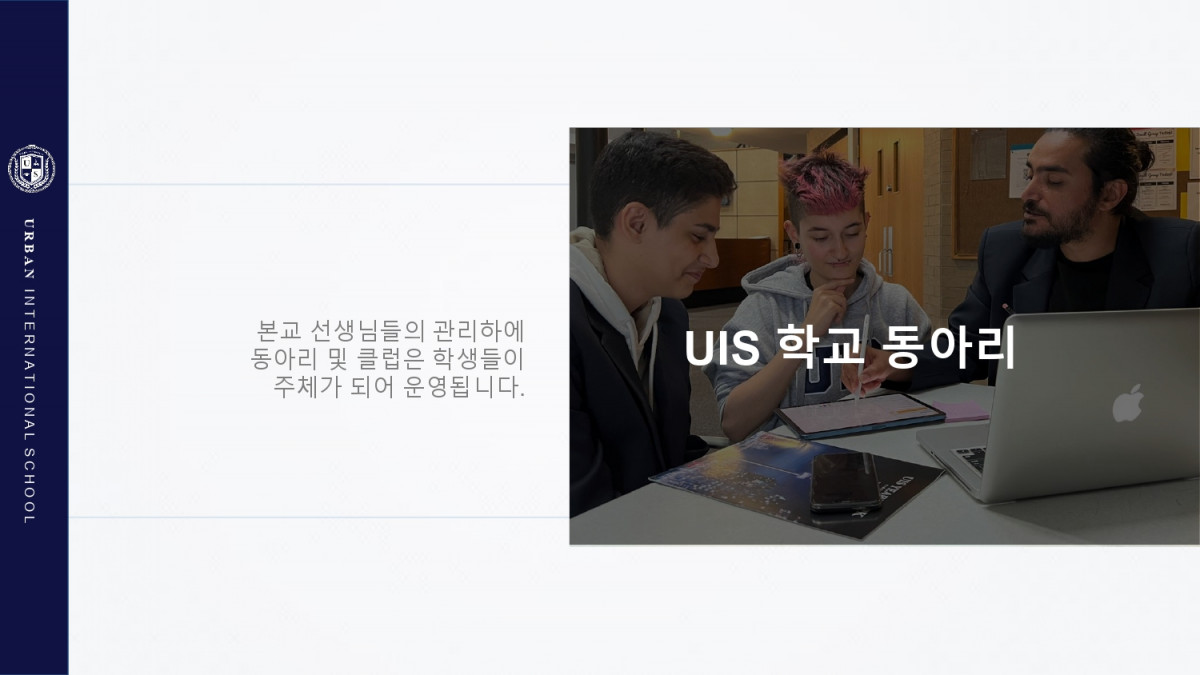 URBAN INTERNATIONAL SCHOOL

본교 선생님들의 관리하에 동아리 및 클럽은 학생들이 주체가 되어 운영됩니다.

UIS 학교 동아리